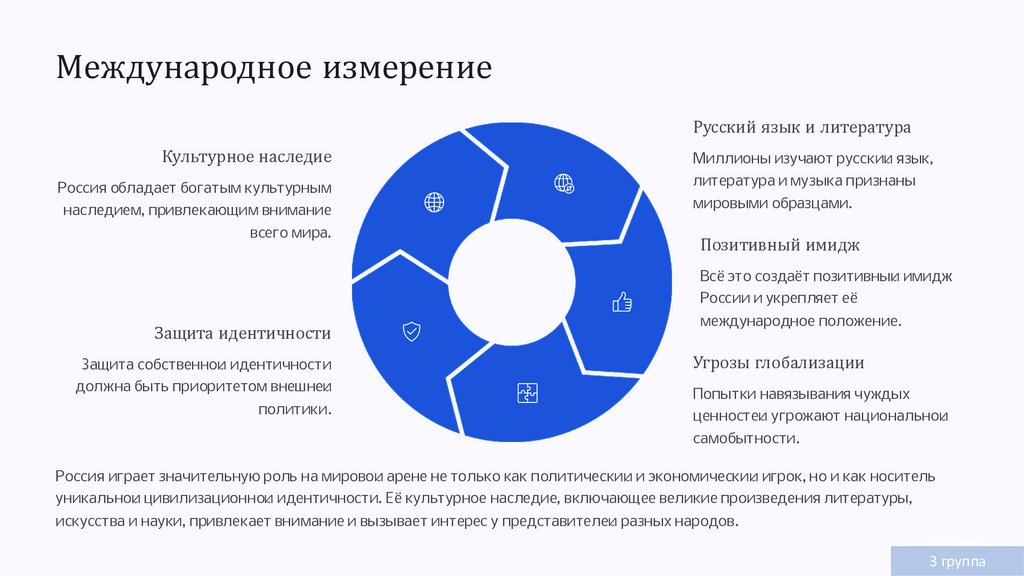 Международное измерение

Культурное наследие

Россия обладает богатым культурным наследием, привлекающим внимание всего мира.

Защита идентичности

Защита собственнои идентичности должна быть приоритетом внешнеи политики.

Русский язык и литература

Миллионы изучают русскии язык, литература и музыка признаны мировыми образцами.

Позитивный имидж

Всё это создаёт позитивныи имидж России и укрепляет её международное положение.

Угрозы глобализации

Попытки навязывания чуждых ценностеи угрожают национальнои самобытности.

Россия играет значительную роль на мировои арене не только как политическии и экономическии игрок, но и как носитель уникальнои цивилизационнои идентичности. Её культурное наследие, включающее великие произведения литературы, искусства и науки, привлекает внимание и вызывает интерес у представителеи разных народов.

3 группа